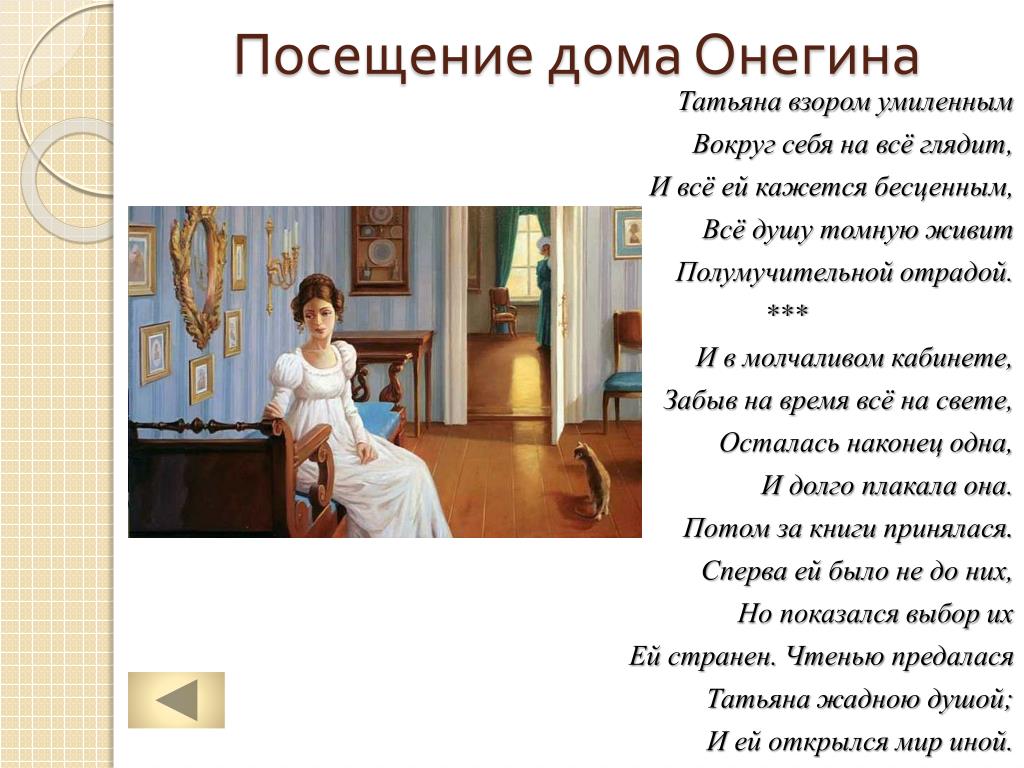 Посещение дома Онегина

Татьяна взором умиленным
Вокруг себя на всё глядит,
И всё ей кажется бесценным,
Всё душу томную живит
Полумучительной отрадой.
***
И в молчаливом кабинете,
Забыв на время всё на свете,
Осталась наконец одна,
И долго плакала она.
Потом за книги принялася.
Сперва ей было не до них,
Но показался выбор их
Ей странен. Чтенью предалася
Татьяна жадною душой;
И ей открылся мир иной.